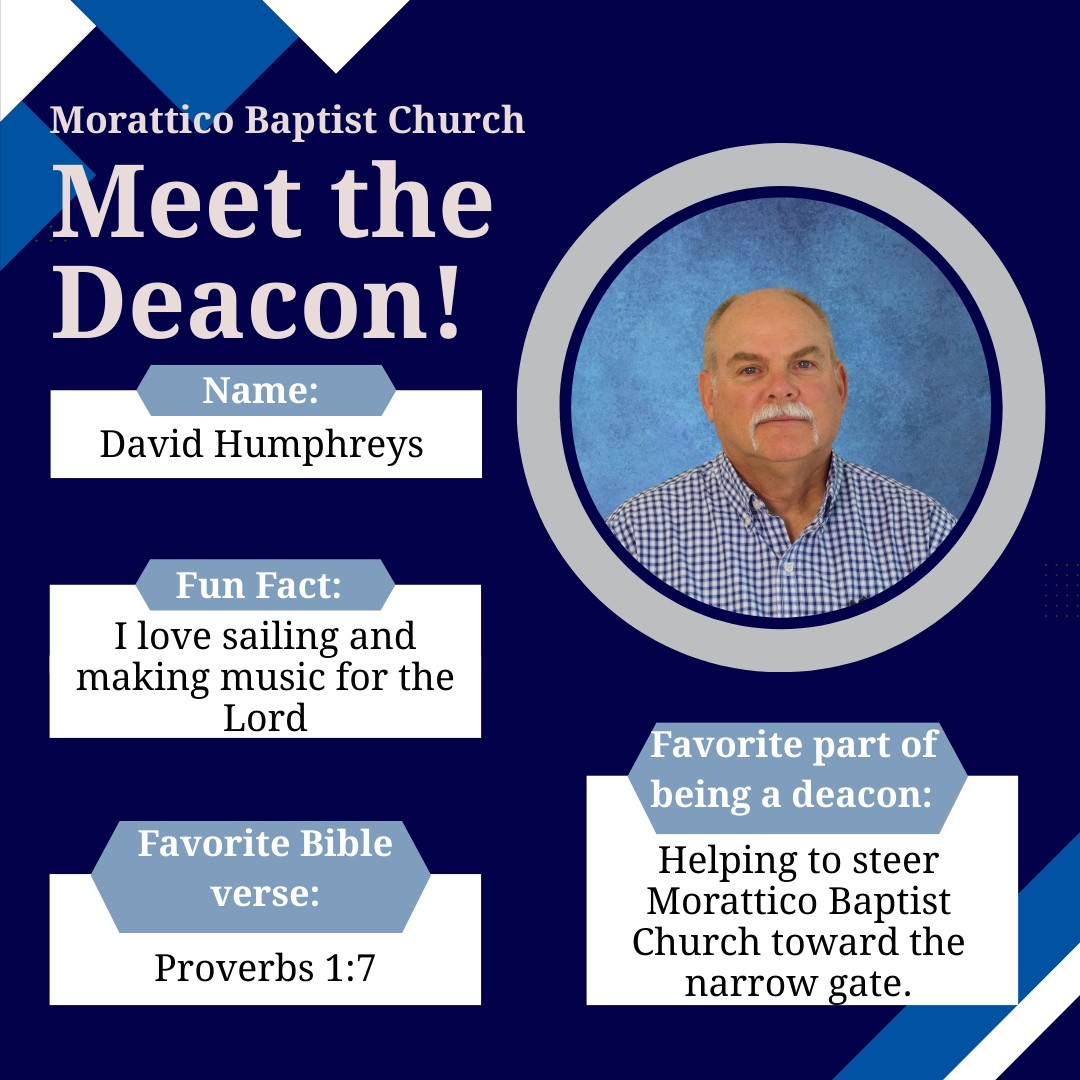 Morattico Baptist Church

Meet the Deacon!

Name:

David Humphreys

Fun Fact:

I love sailing and making music for the Lord

Favorite Bible verse:

Proverbs 1:7

Favorite part of being a deacon:

Helping to steer Morattico Baptist Church toward the narrow gate.